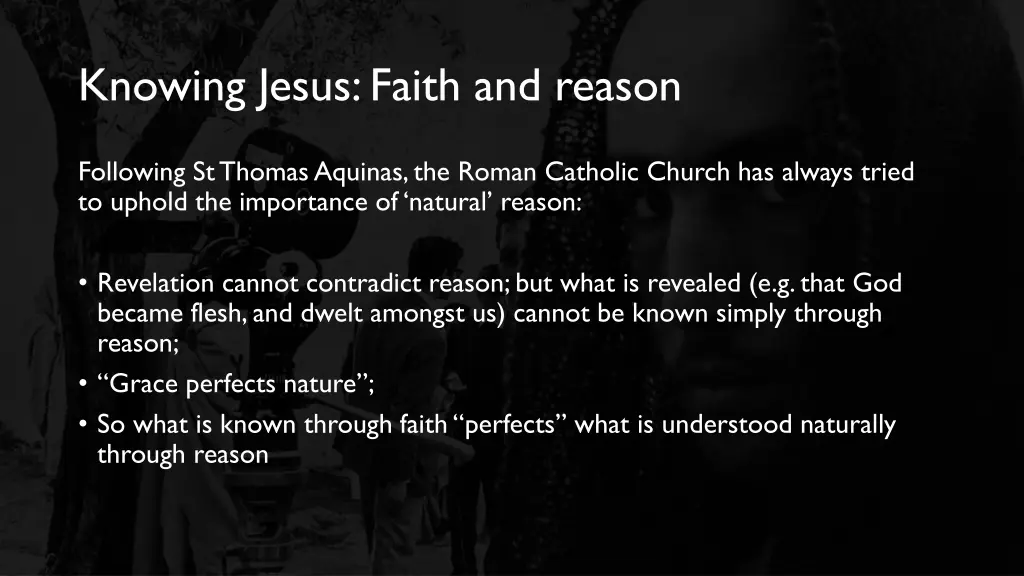 Knowing Jesus: Faith and reason

Following St Thomas Aquinas, the Roman Catholic Church has always tried to uphold the importance of ‘natural’ reason:

• Revelation cannot contradict reason; but what is revealed (e.g. that God became flesh, and dwelt amongst us) cannot be known simply through reason;
• “Grace perfects nature”;
• So what is known through faith “perfects” what is understood naturally through reason